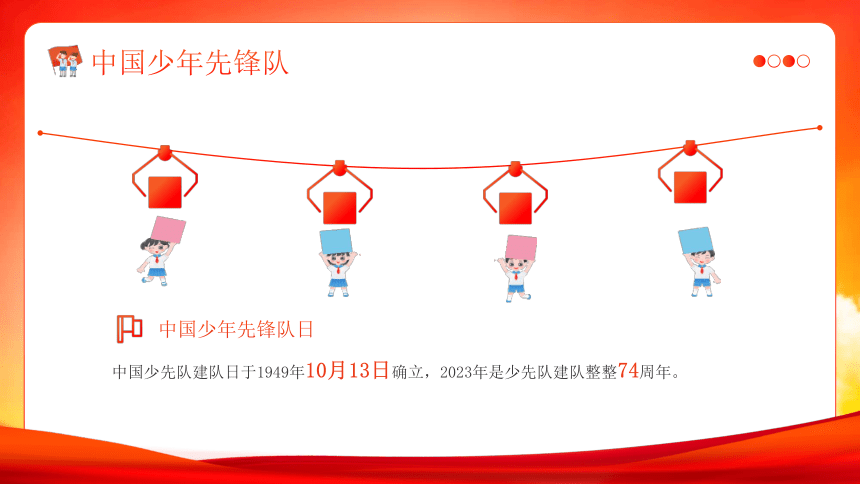 中国少年先锋队

中国少年先锋队日

中国少先队建队日于1949年10月13日确立，2023年是少先队建队整整74周年。